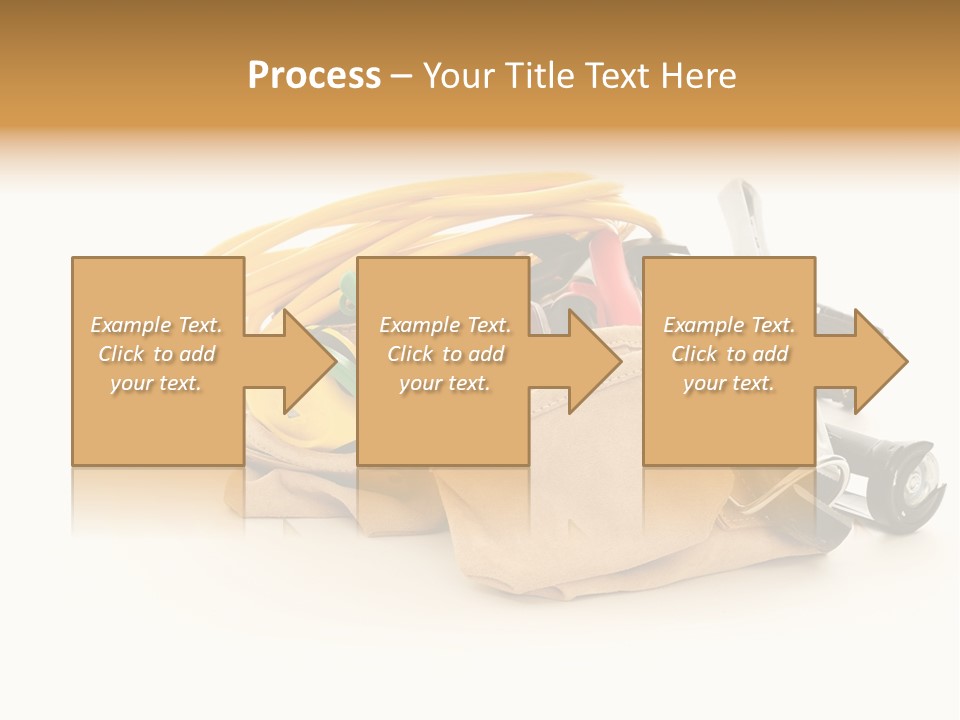 Process – Your Title Text Here

Example Text. Click to add your text.

Example Text. Click to add your text.

Example Text. Click to add your text.